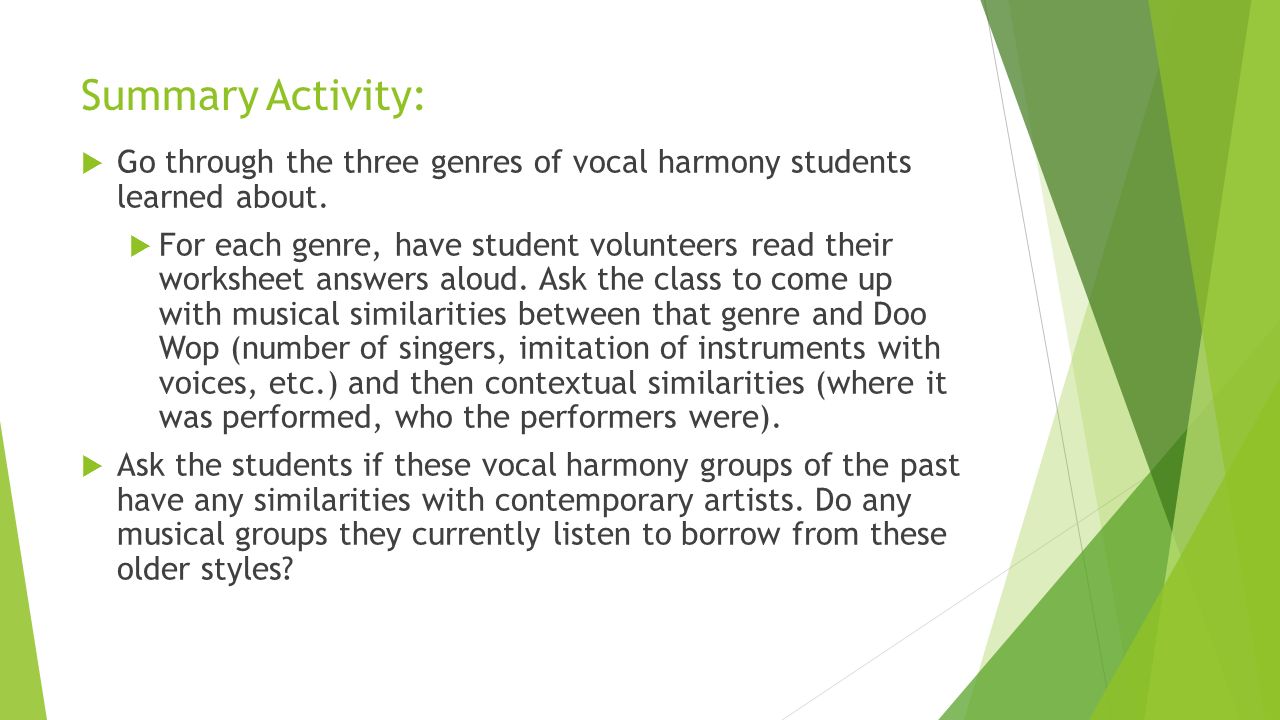 Summary Activity:

Go through the three genres of vocal harmony students learned about.

For each genre, have student volunteers read their worksheet answers aloud. Ask the class to come up with musical similarities between that genre and Doo Wop (number of singers, imitation of instruments with voices, etc.) and then contextual similarities (where it was performed, who the performers were).

Ask the students if these vocal harmony groups of the past have any similarities with contemporary artists. Do any musical groups they currently listen to borrow from these older styles?